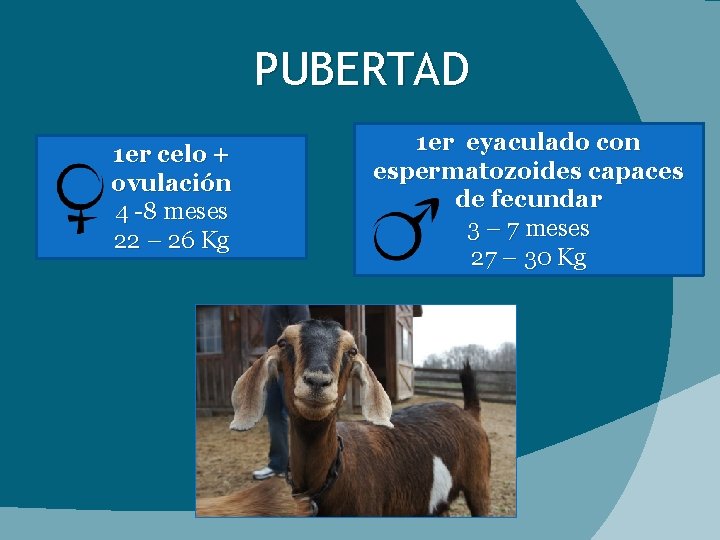 PUBERTAD

♀ 1er celo + ovulación
4 -8 meses
22 – 26 Kg

1er eyaculado con espermatozoides capaces de fecundar
♂ 3 – 7 meses
27 – 30 Kg